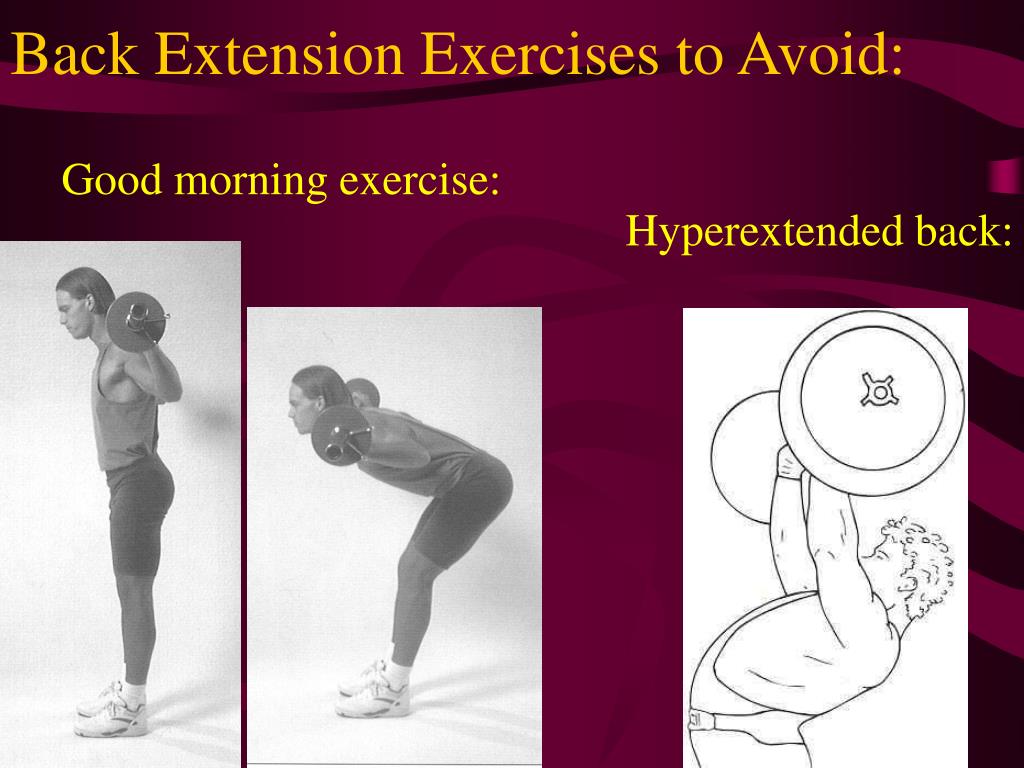 Back Extension Exercises to Avoid:

Good morning exercise:

Hyperextended back: